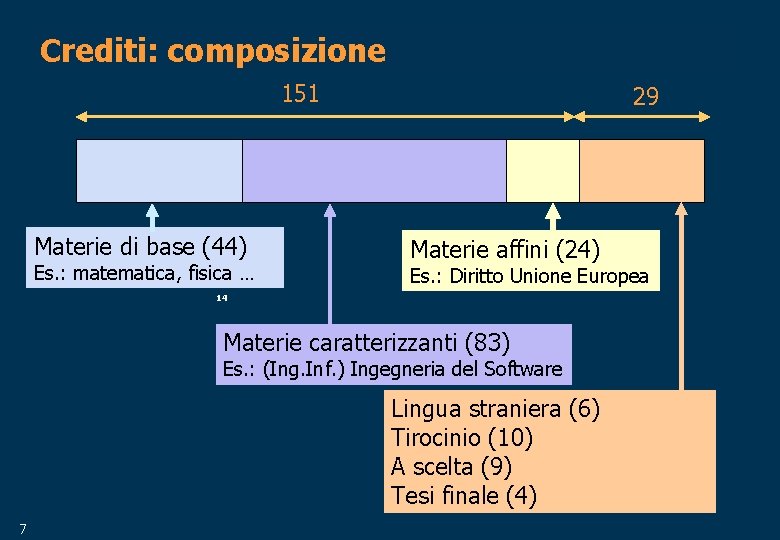 Crediti: composizione

151

29

Materie di base (44)
Es.: matematica, fisica …

14

Materie affini (24)
Es.: Diritto Unione Europea

Materie caratterizzanti (83)
Es.: (Ing.Inf.) Ingegneria del Software

Lingua straniera (6)
Tirocinio (10)
A scelta (9)
Tesi finale (4)

7